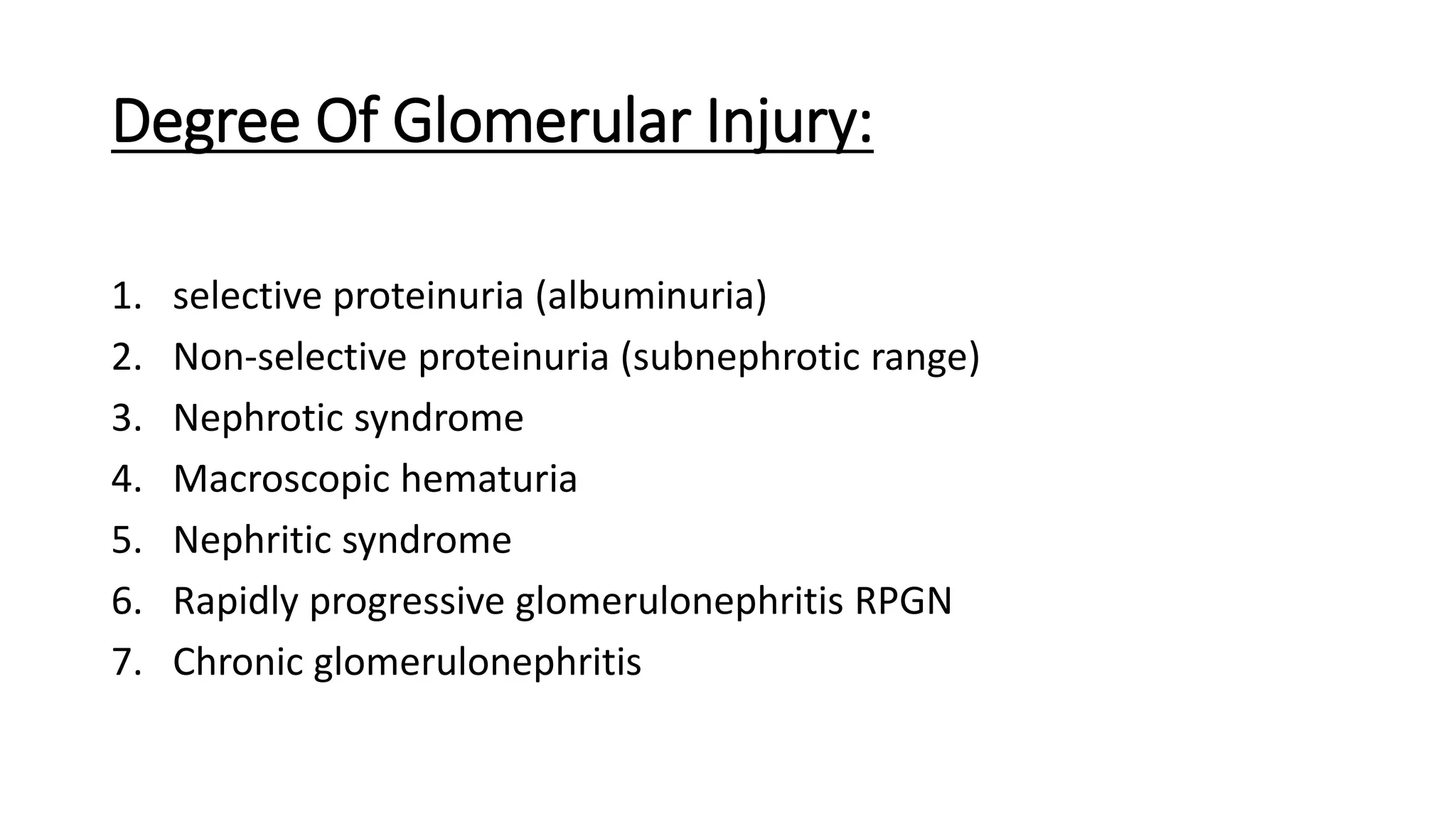 Degree Of Glomerular Injury:

1. selective proteinuria (albuminuria)
2. Non-selective proteinuria (subnephrotic range)
3. Nephrotic syndrome
4. Macroscopic hematuria
5. Nephritic syndrome
6. Rapidly progressive glomerulonephritis RPGN
7. Chronic glomerulonephritis